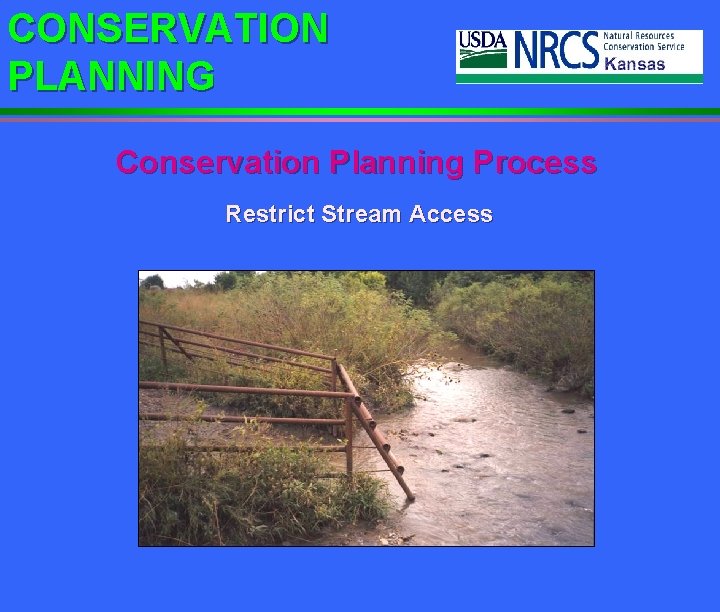 CONSERVATION PLANNING

USDA NRCS Natural Resources Conservation Service Kansas

Conservation Planning Process

Restrict Stream Access